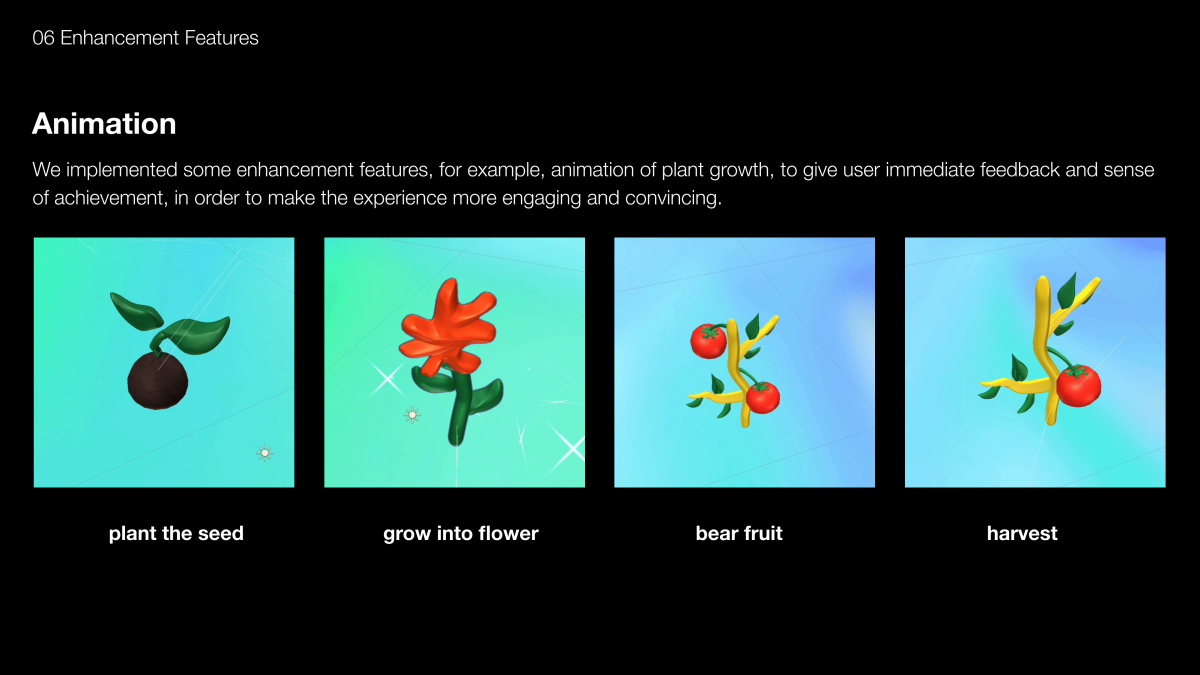 06 Enhancement Features

Animation

We implemented some enhancement features, for example, animation of plant growth, to give user immediate feedback and sense of achievement, in order to make the experience more engaging and convincing.

plant the seed

grow into flower

bear fruit

harvest